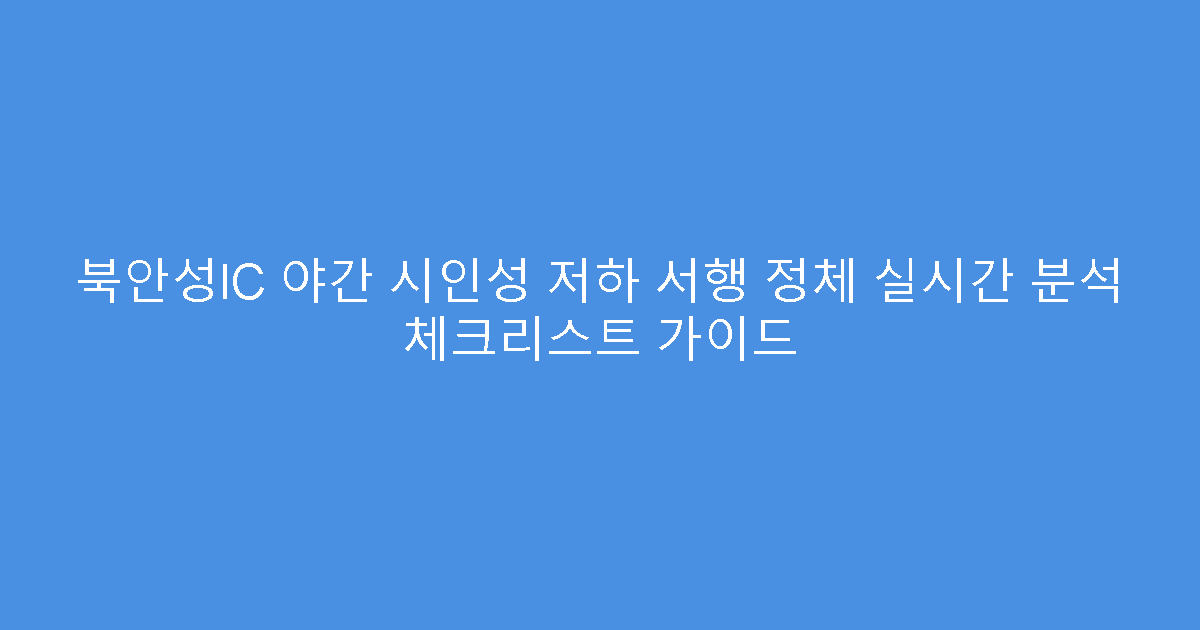 북안성IC 야간 시인성 저하 서행 정체 실시간 분석 체크리스트 가이드